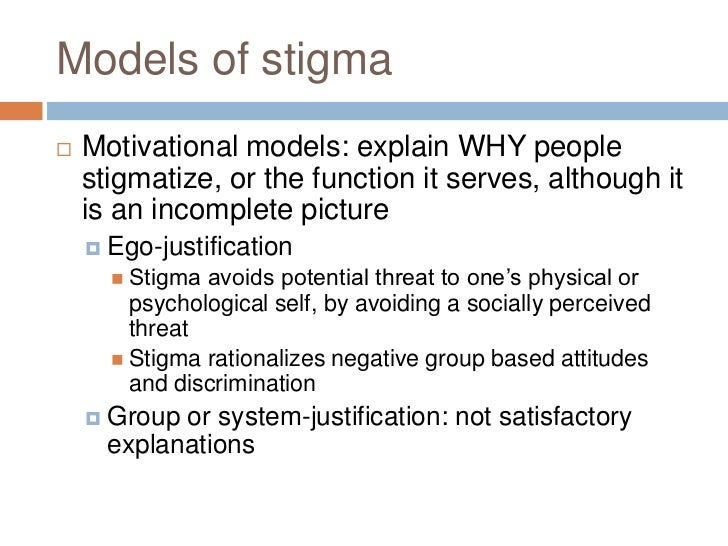 Models of stigma

Motivational models: explain WHY people stigmatize, or the function it serves, although it is an incomplete picture

Ego-justification

Stigma avoids potential threat to one's physical or psychological self, by avoiding a socially perceived threat

Stigma rationalizes negative group based attitudes and discrimination

Group or system-justification: not satisfactory explanations